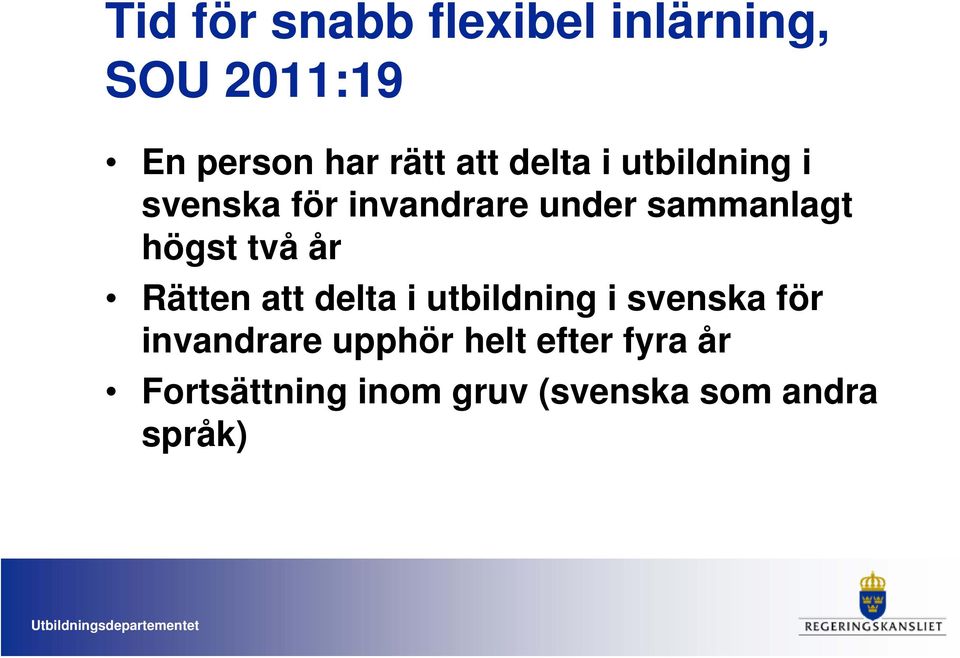 Tid för snabb flexibel inlärning, SOU 2011:19

• En person har rätt att delta i utbildning i svenska för invandrare under sammanlagt högst två år

• Rätten att delta i utbildning i svenska för invandrare upphör helt efter fyra år

• Fortsättning inom gruv (svenska som andra språk)

Utbildningsdepartementet

REGERINGSKANSLIET